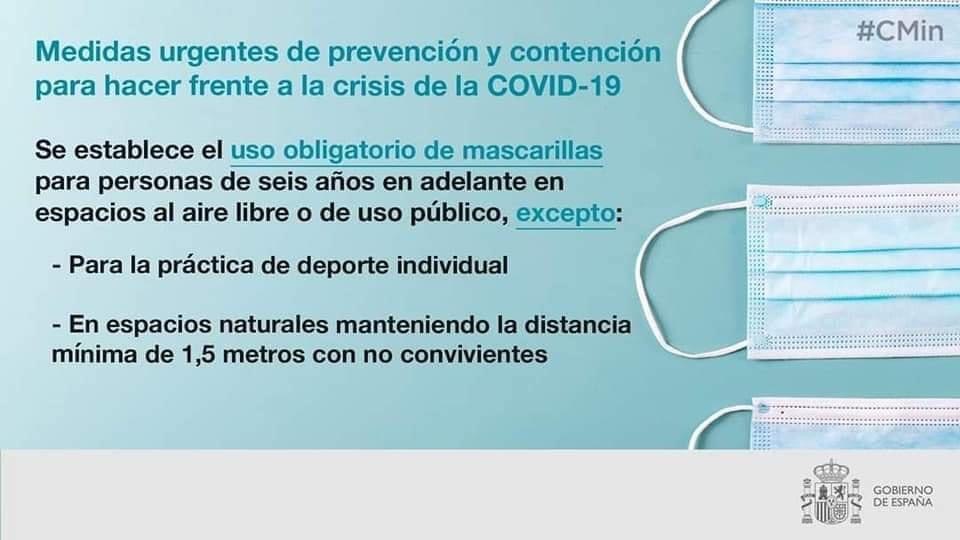 #CMin

Medidas urgentes de prevención y contención para hacer frente a la crisis de la COVID-19

Se establece el uso obligatorio de mascarillas para personas de seis años en adelante en espacios al aire libre o de uso público, excepto:

- Para la práctica de deporte individual

- En espacios naturales manteniendo la distancia mínima de 1,5 metros con no convivientes

GOBIERNO DE ESPAÑA